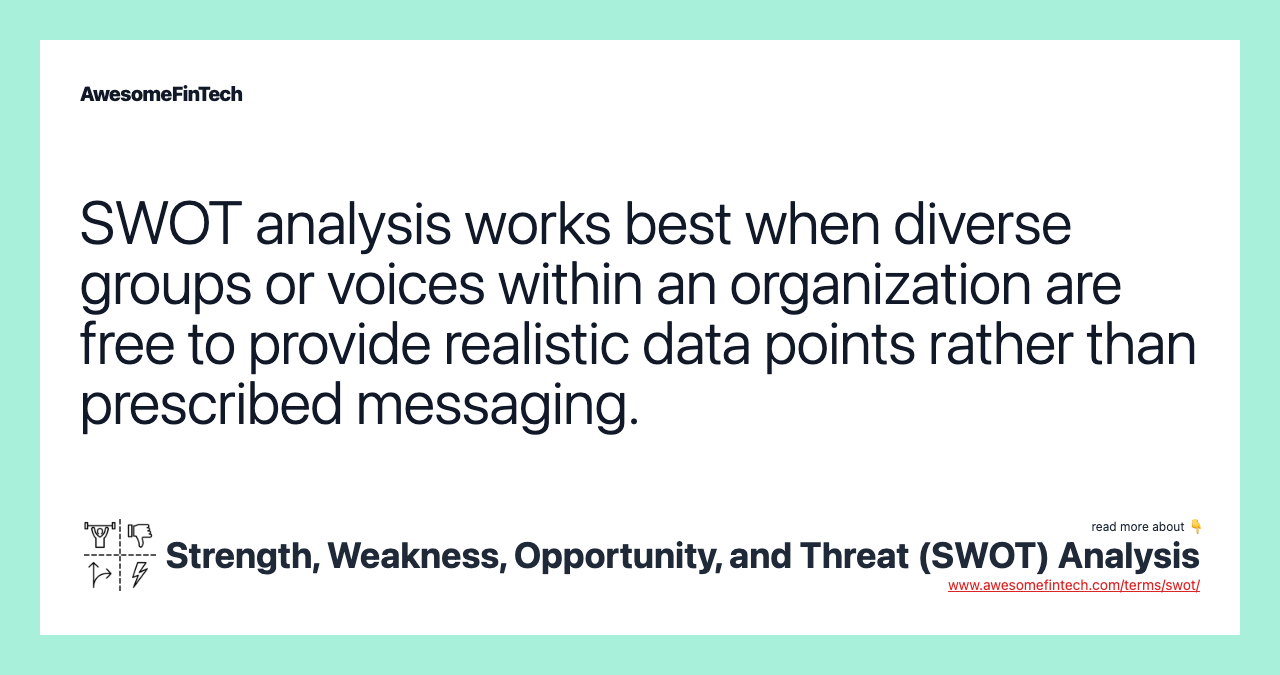 AwesomeFinTech

SWOT analysis works best when diverse groups or voices within an organization are free to provide realistic data points rather than prescribed messaging.

read more about 👇

Strength, Weakness, Opportunity, and Threat (SWOT) Analysis

www.awesomefintech.com/terms/swot/